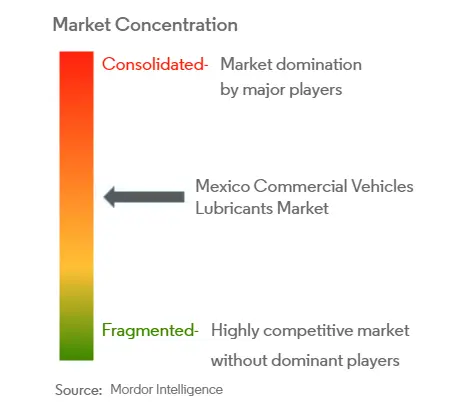 Market Concentration

Consolidated- Market domination by major players

Mexico Commercial Vehicles Lubricants Market

Fragmented- Highly competitive market without dominant players

Source: Mordor Intelligence